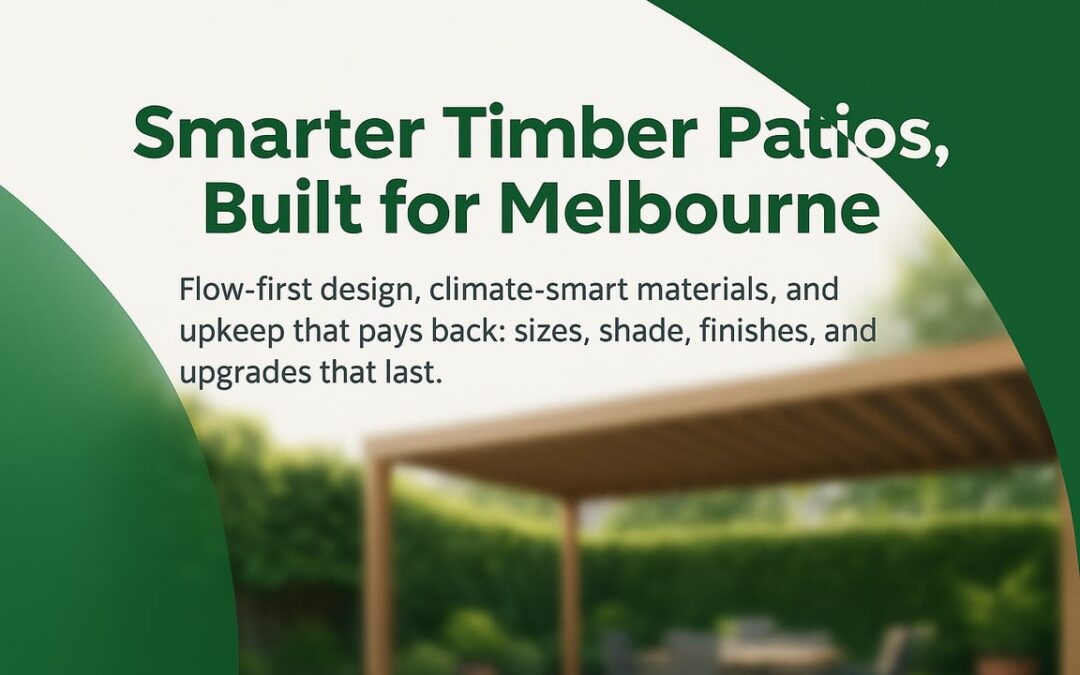 Smarter Timber Patios, Built for Melbourne

Flow-first design, climate-smart materials, and upkeep that pays back: sizes, shade, finishes, and upgrades that last.